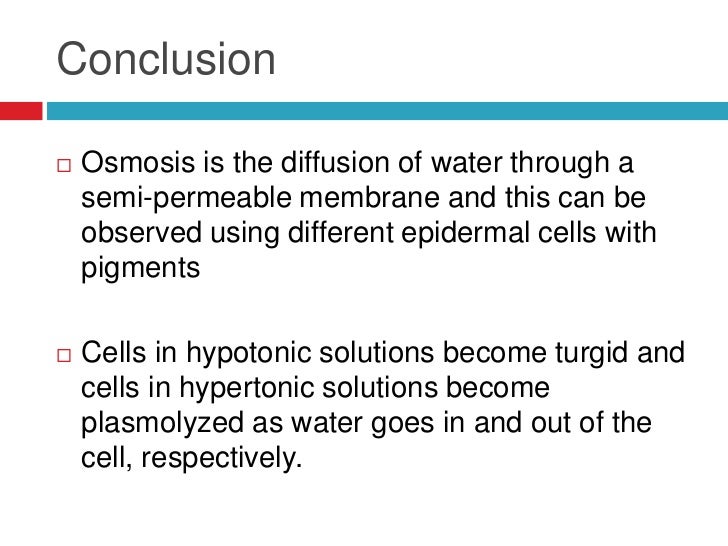 Conclusion

□ Osmosis is the diffusion of water through a semi-permeable membrane and this can be observed using different epidermal cells with pigments

□ Cells in hypotonic solutions become turgid and cells in hypertonic solutions become plasmolyzed as water goes in and out of the cell, respectively.